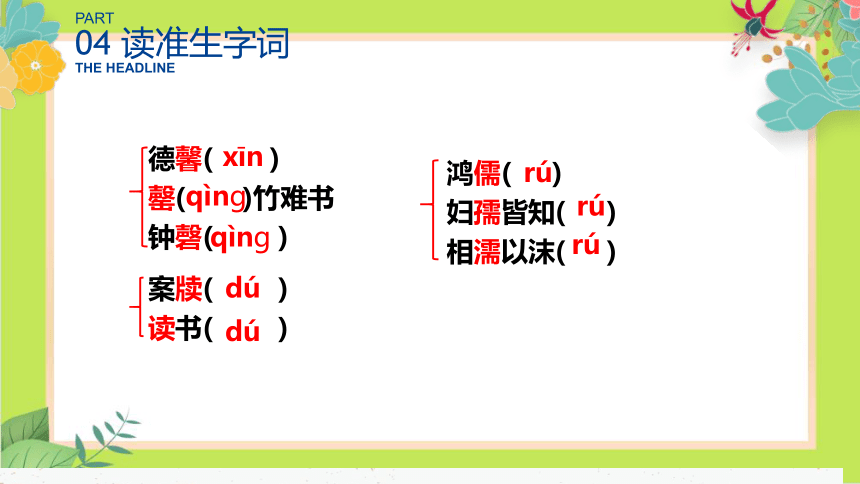 PART
04 读准生字词
THE HEADLINE

德馨( xīn )
罄(qìng)竹难书
钟磬(qìng )

案牍( dú )
读书( dú )

鸿儒( rú)
妇孺皆知( rú)
相濡以沫( rú )